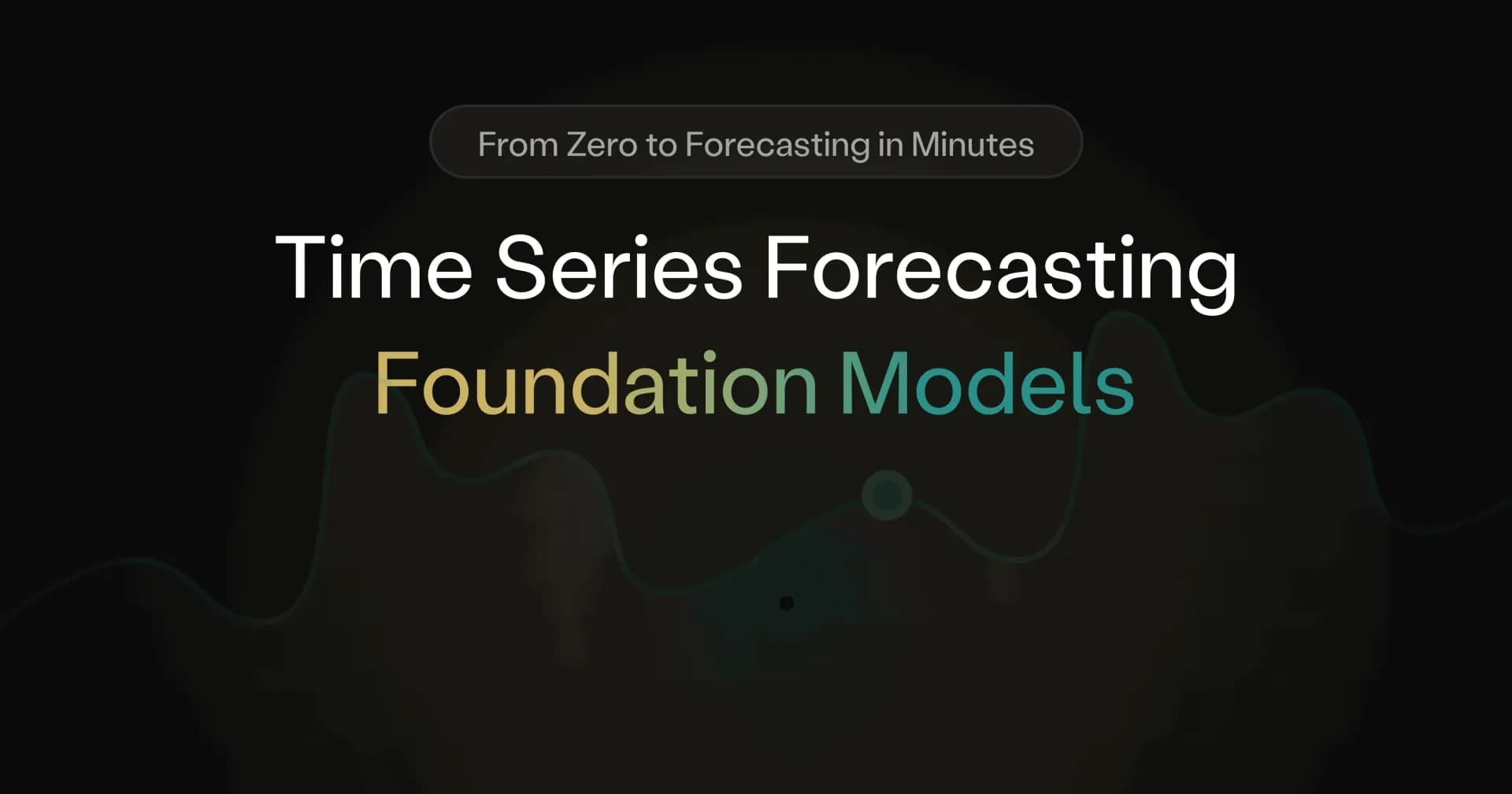 From Zero to Forecasting in Minutes

Time Series Forecasting
Foundation Models